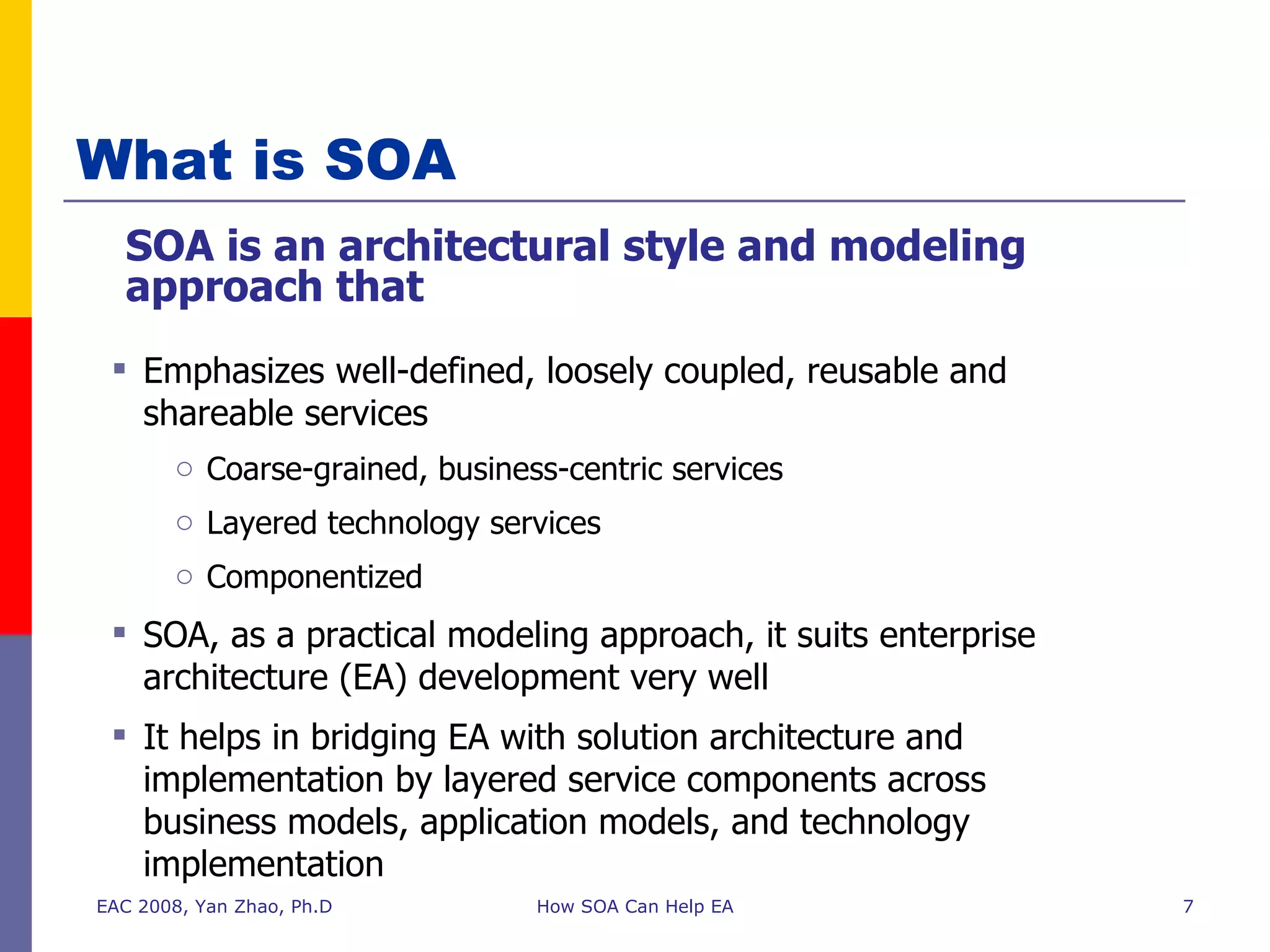 What is SOA

SOA is an architectural style and modeling approach that

▪ Emphasizes well-defined, loosely coupled, reusable and shareable services
  ○ Coarse-grained, business-centric services
  ○ Layered technology services
  ○ Componentized
▪ SOA, as a practical modeling approach, it suits enterprise architecture (EA) development very well
▪ It helps in bridging EA with solution architecture and implementation by layered service components across business models, application models, and technology implementation

EAC 2008, Yan Zhao, Ph.D
How SOA Can Help EA
7